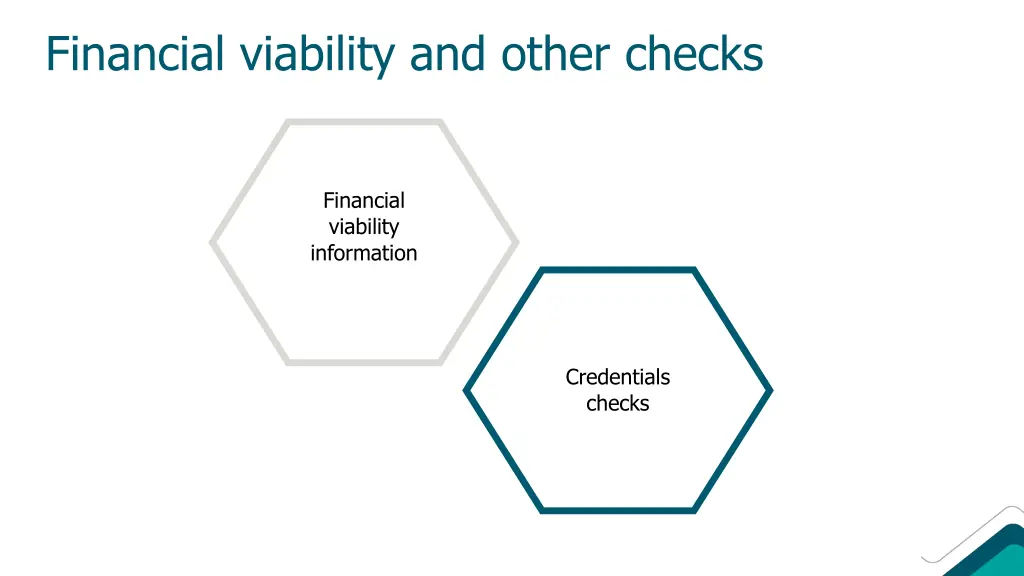 Financial viability and other checks

Financial viability information

Credentials checks